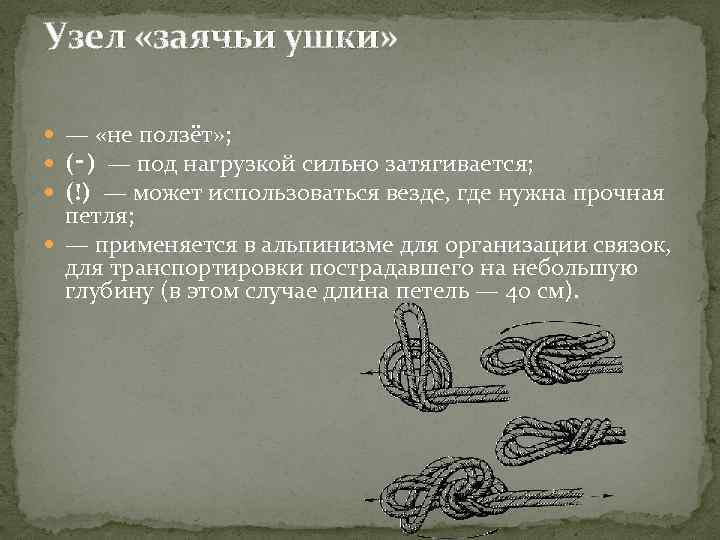 Узел «заячьи ушки»

— «не ползёт»;

(-) — под нагрузкой сильно затягивается;

(!) — может использоваться везде, где нужна прочная петля;

— применяется в альпинизме для организации связок, для транспортировки пострадавшего на небольшую глубину (в этом случае длина петель — 40 см).